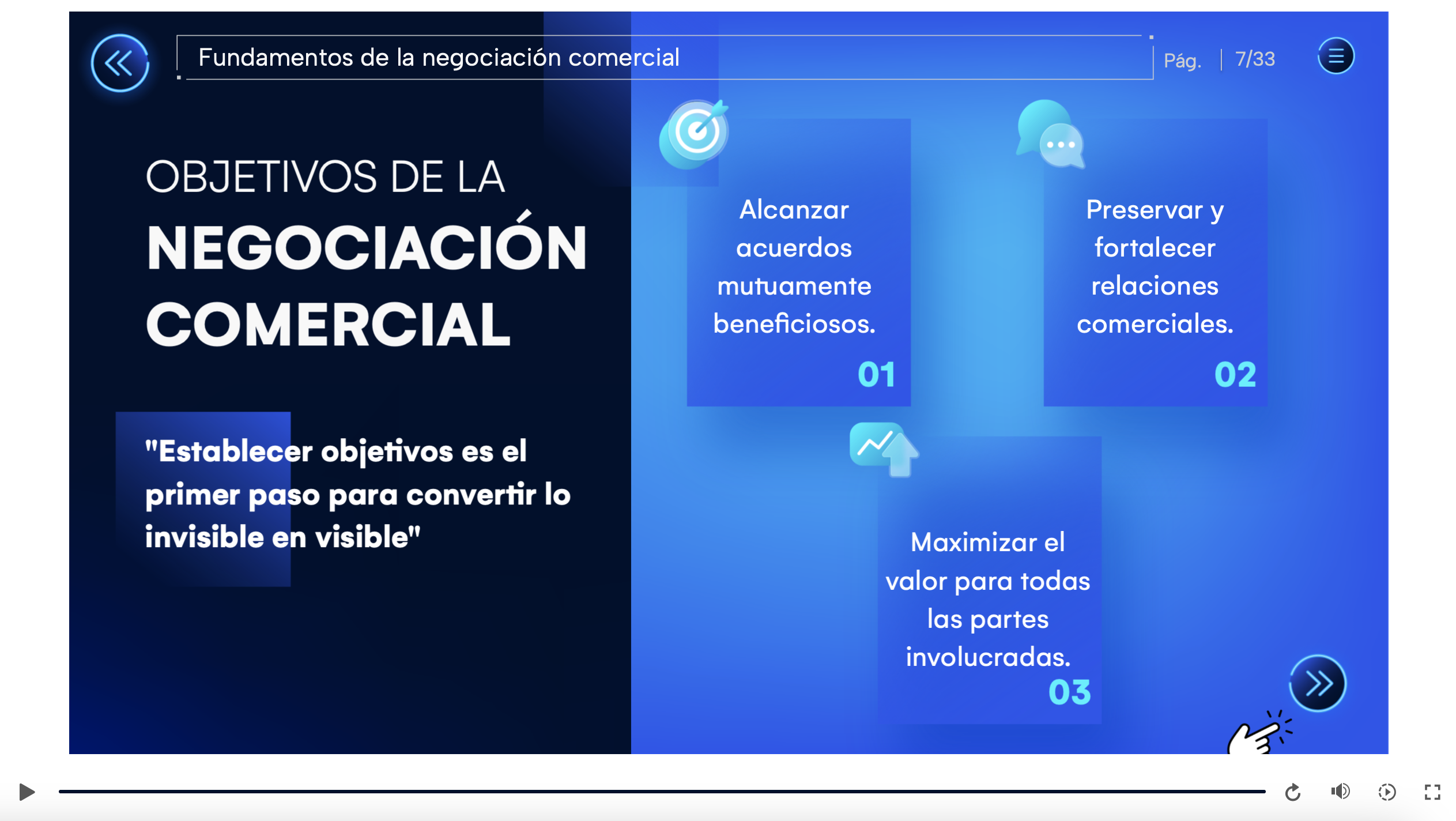 Fundamentos de la negociación comercial

Pág. | 7/33

OBJETIVOS DE LA
NEGOCIACIÓN COMERCIAL

"Establecer objetivos es el primer paso para convertir lo invisible en visible"

Alcanzar acuerdos mutuamente beneficiosos.
01

Preservar y fortalecer relaciones comerciales.
02

Maximizar el valor para todas las partes involucradas.
03